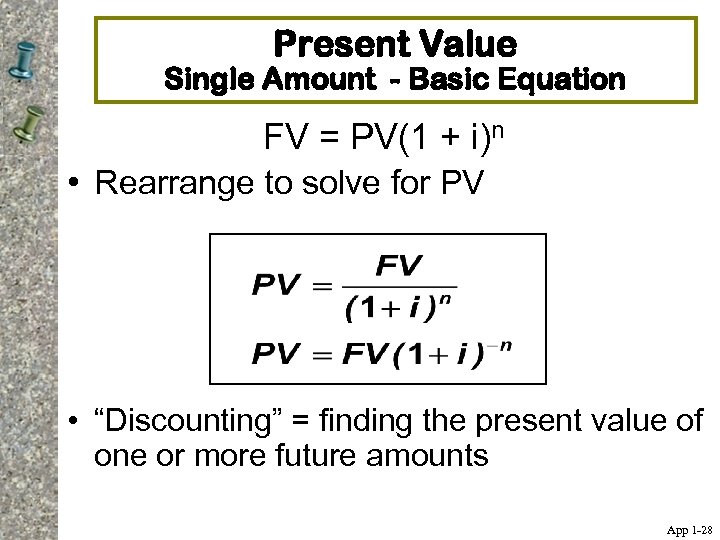 Present Value
Single Amount - Basic Equation

$FV = PV(1 + i)^n$

• Rearrange to solve for PV

$PV = \frac{FV}{(1+i)^n}$

$PV = FV(1+i)^{-n}$

• “Discounting” = finding the present value of one or more future amounts

App 1-28